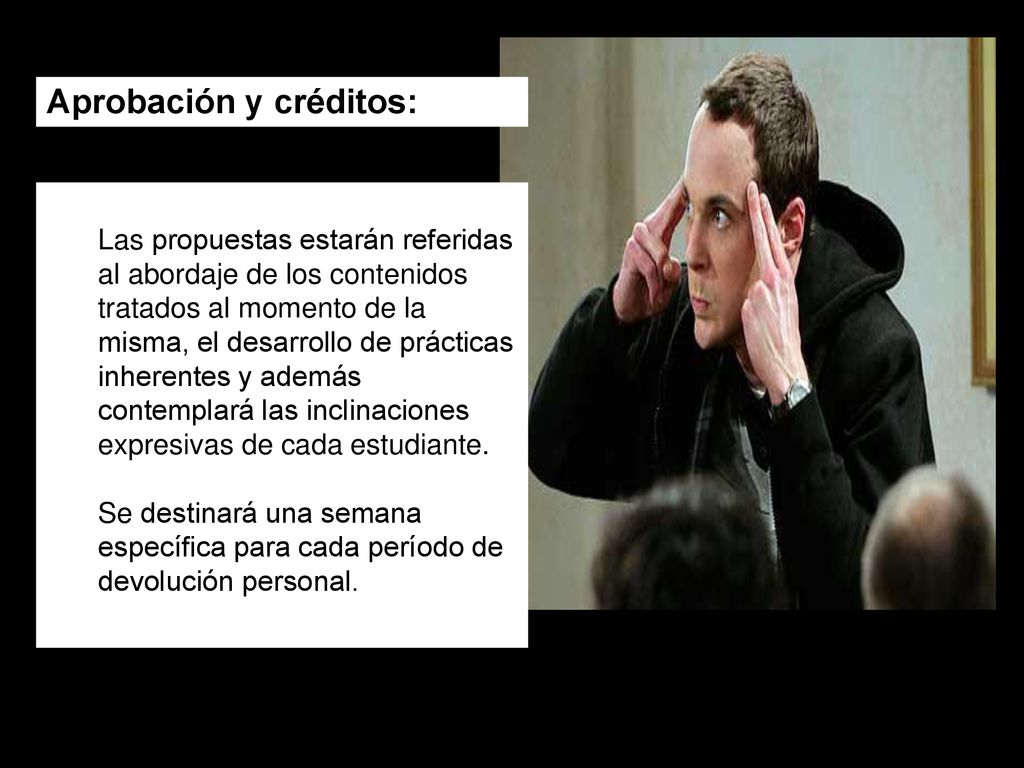 Aprobación y créditos:

Las propuestas estarán referidas al abordaje de los contenidos tratados al momento de la misma, el desarrollo de prácticas inherentes y además contemplará las inclinaciones expresivas de cada estudiante.

Se destinará una semana específica para cada período de devolución personal.